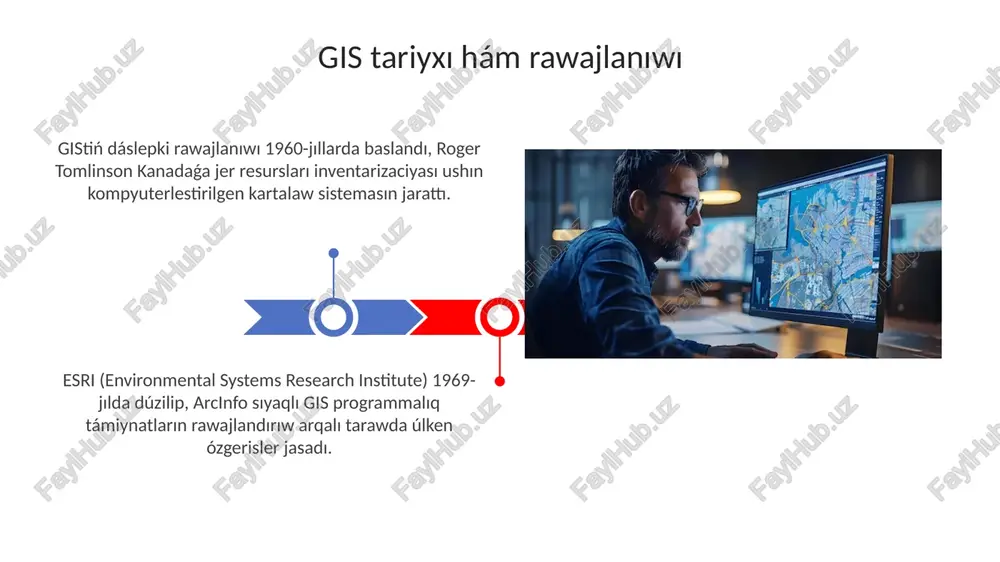 GIS tariyxı hám rawajlanıwı

GIStiń dáslepki rawajlanıwı 1960-jıllarda baslandı, Roger Tomlinson Kanadaǵa jer resursları inventarizaciyası ushın kompyuterlestirilgen kartalaw sistemasın jarattı.

ESRI (Environmental Systems Research Institute) 1969-jılda dúzilip, ArcInfo sıyaqlı GIS programmalıq támiynatların rawajlandırıw arqalı tarawda úlken ózgerisler jasadı.

FaylHub.uz